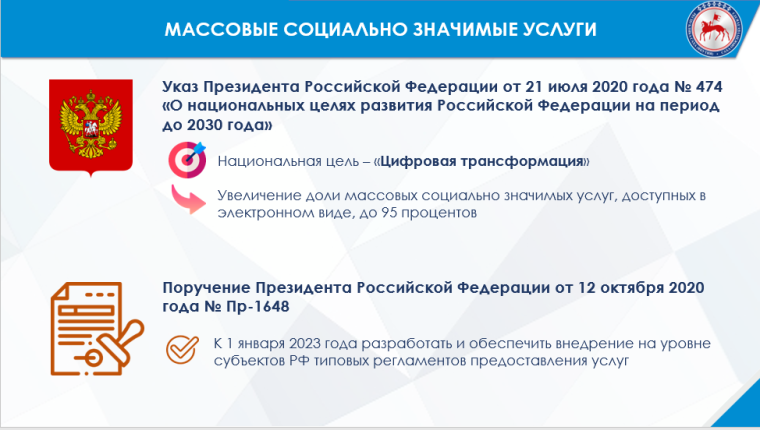 МАССОВЫЕ СОЦИАЛЬНО ЗНАЧИМЫЕ УСЛУГИ

Указ Президента Российской Федерации от 21 июля 2020 года № 474 «О национальных целях развития Российской Федерации на период до 2030 года»

Национальная цель – «Цифровая трансформация»

Увеличение доли массовых социально значимых услуг, доступных в электронном виде, до 95 процентов

Поручение Президента Российской Федерации от 12 октября 2020 года № Пр-1648

К 1 января 2023 года разработать и обеспечить внедрение на уровне субъектов РФ типовых регламентов предоставления услуг